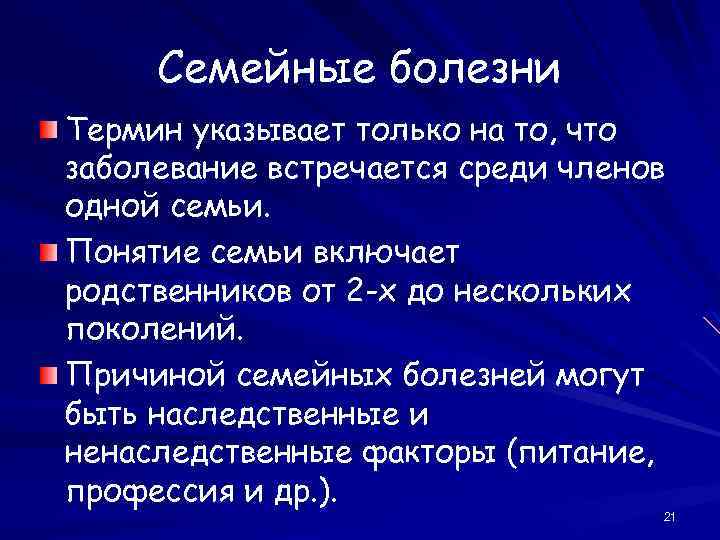 Семейные болезни

Термин указывает только на то, что заболевание встречается среди членов одной семьи.

Понятие семьи включает родственников от 2-х до нескольких поколений.

Причиной семейных болезней могут быть наследственные и ненаследственные факторы (питание, профессия и др.).

21